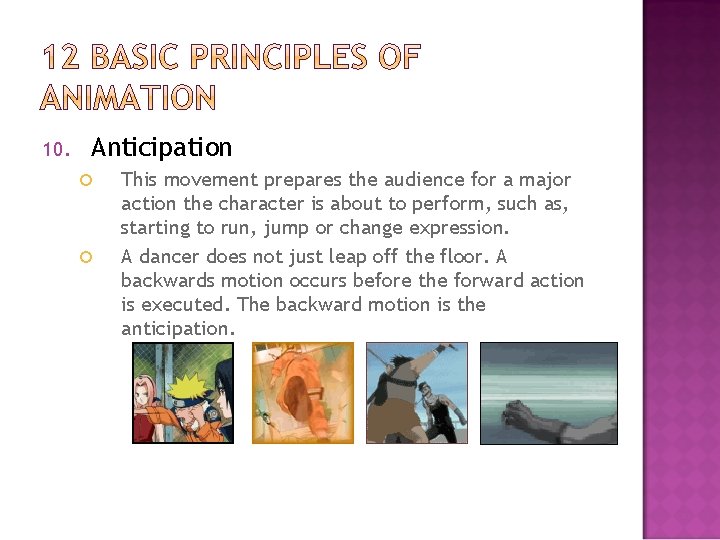 12 BASIC PRINCIPLES OF ANIMATION

10. Anticipation

This movement prepares the audience for a major action the character is about to perform, such as, starting to run, jump or change expression.

A dancer does not just leap off the floor. A backwards motion occurs before the forward action is executed. The backward motion is the anticipation.